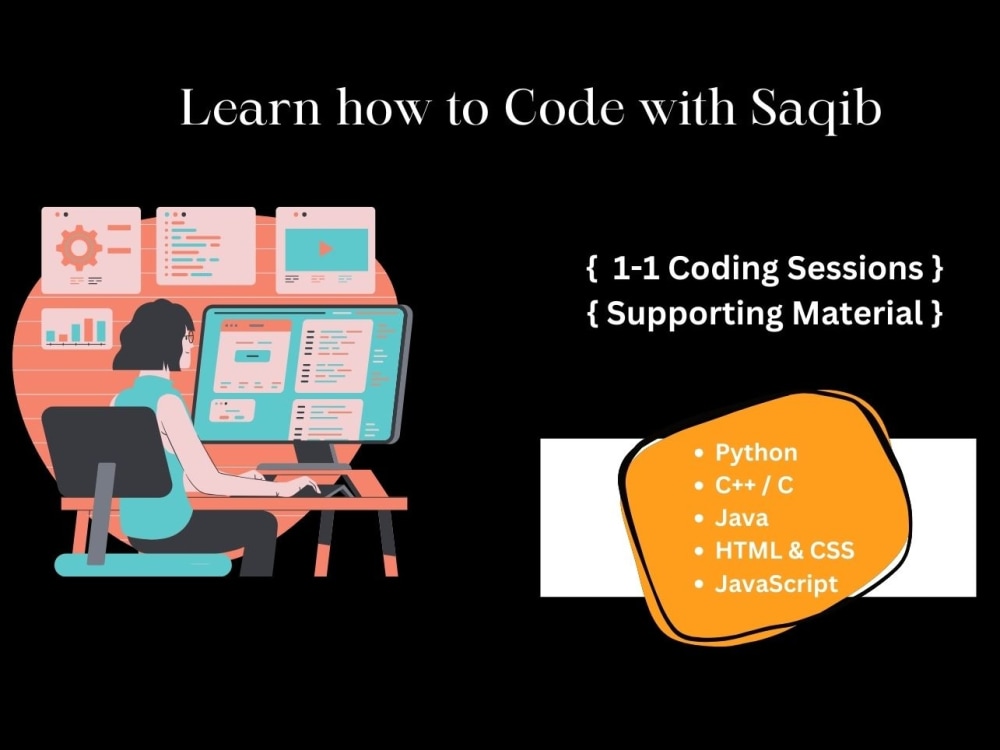 Learn how to Code with Saqib

{ 1-1 Coding Sessions }
{ Supporting Material }

- Python
- C++ / C
- Java
- HTML & CSS
- JavaScript